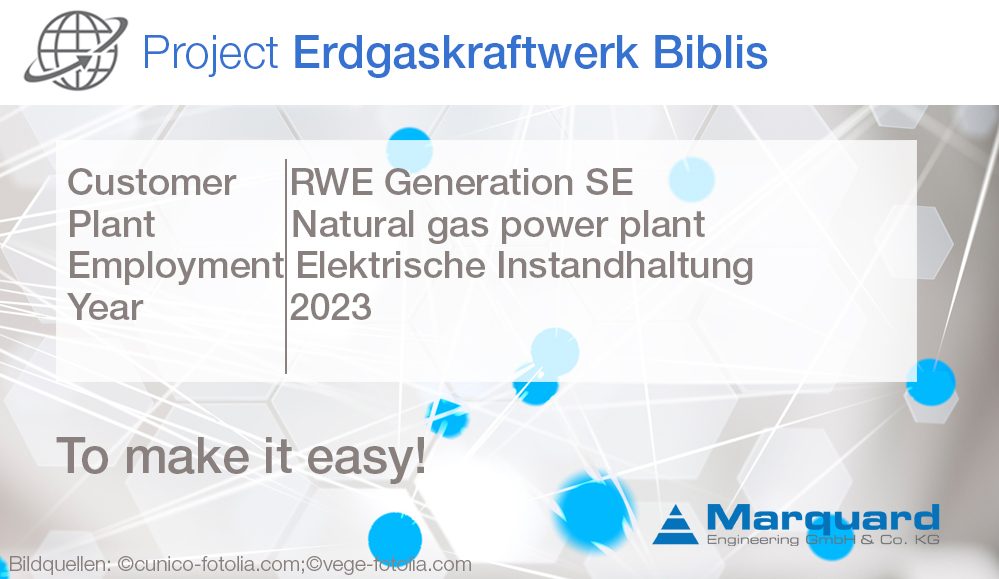 Project Erdgaskraftwerk Biblis

| Customer | RWE Generation SE |
|---|---|
| Plant | Natural gas power plant |
| Employment | Elektrische Instandhaltung |
| Year | 2023 |

To make it easy!

Marquard
Engineering GmbH & Co. KG

Bildquellen: ©cunico-fotolia.com;©vege-fotolia.com